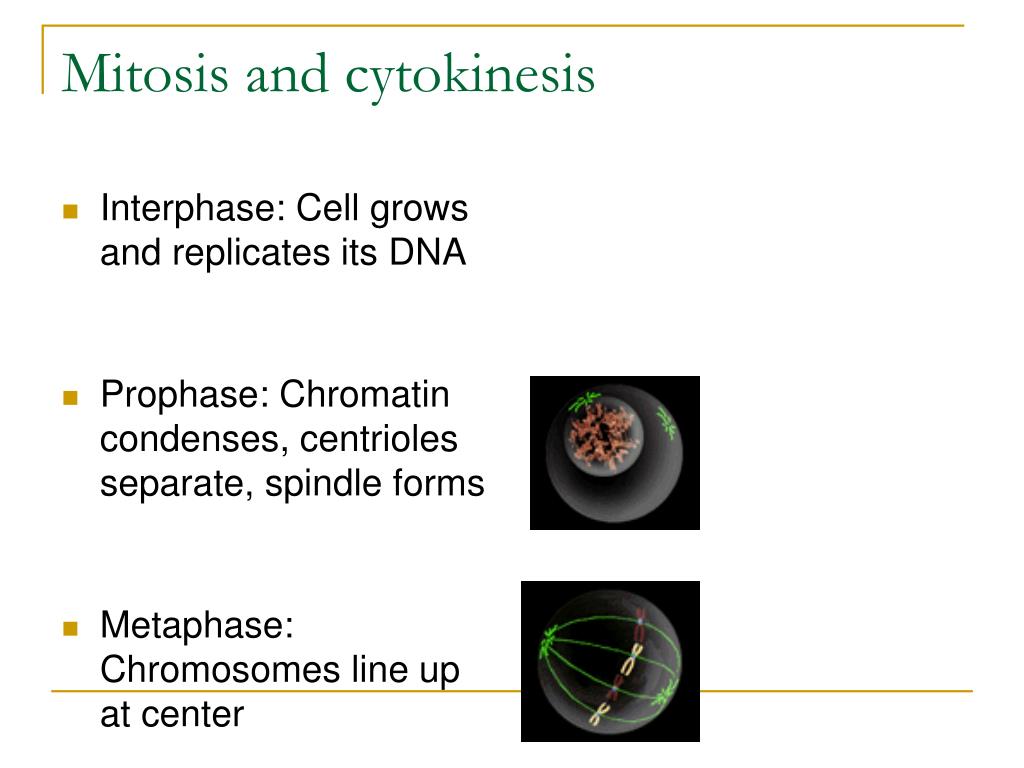 Mitosis and cytokinesis

Interphase: Cell grows and replicates its DNA

Prophase: Chromatin condenses, centrioles separate, spindle forms

Metaphase: Chromosomes line up at center